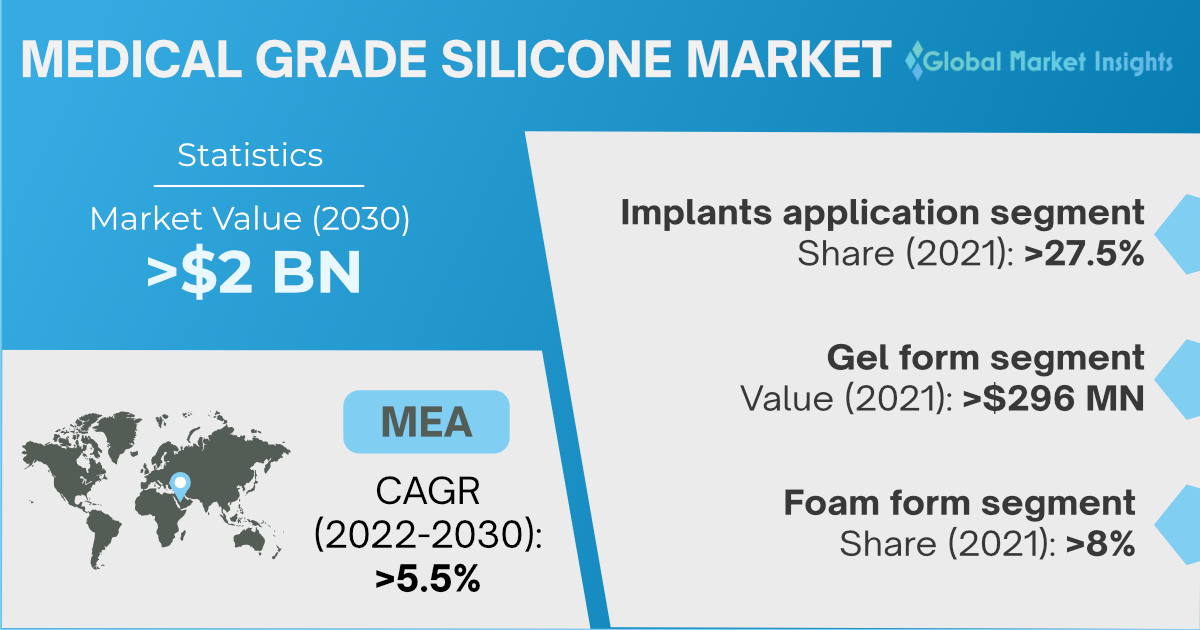 MEDICAL GRADE SILICONE MARKET

Global Market Insights

Statistics

Market Value (2030)
>$2 BN

MEA

CAGR (2022-2030): >5.5%

Implants application segment
Share (2021): >27.5%

Gel form segment
Value (2021): >$296 MN

Foam form segment
Share (2021): >8%